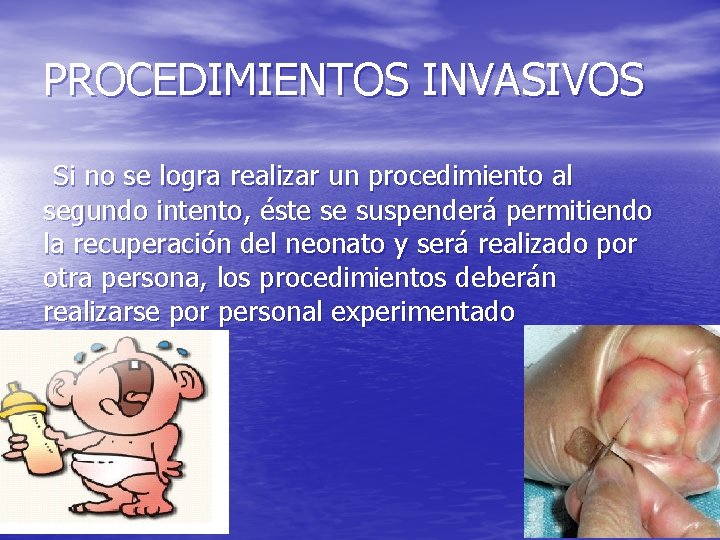 PROCEDIMIENTOS INVASIVOS

Si no se logra realizar un procedimiento al segundo intento, éste se suspenderá permitiendo la recuperación del neonato y será realizado por otra persona, los procedimientos deberán realizarse por personal experimentado